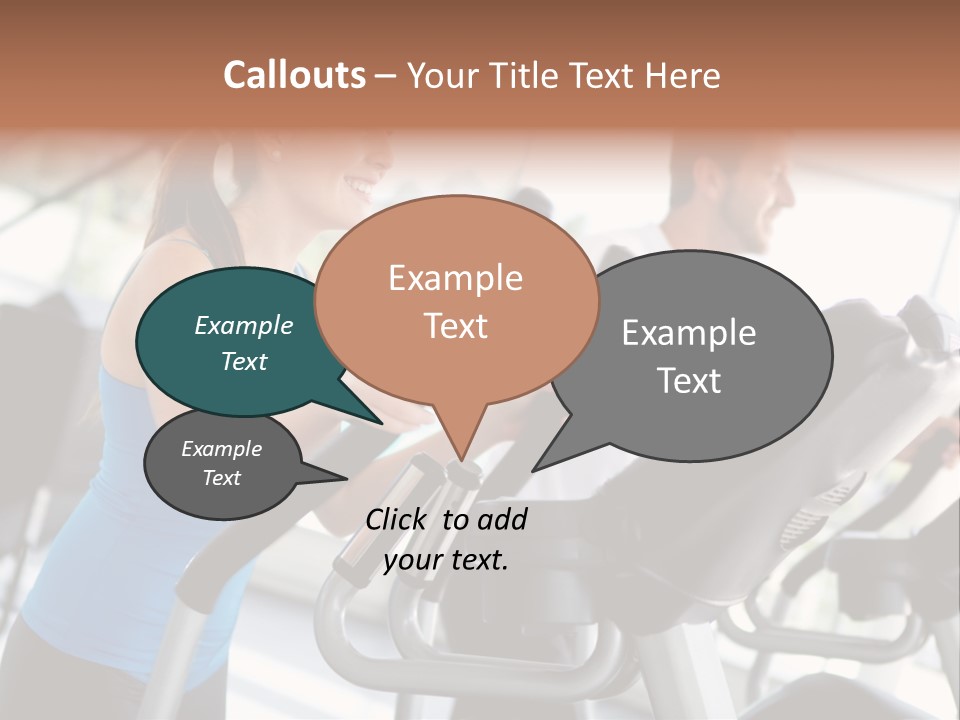 Callouts – Your Title Text Here

Example Text

Example Text

Example Text

Example Text

Click to add your text.